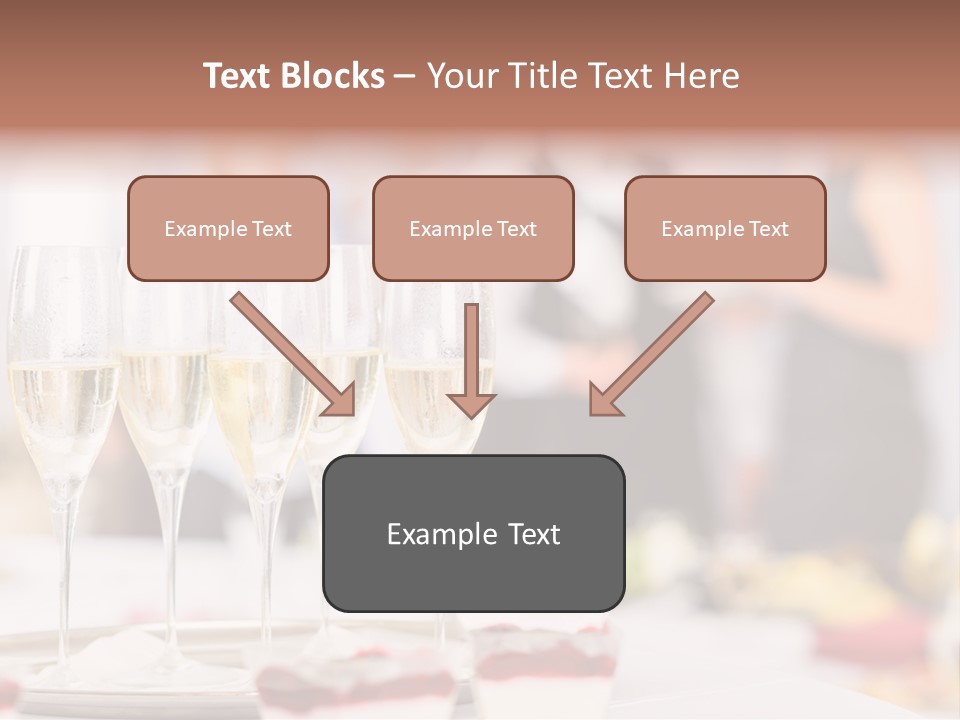 Text Blocks – Your Title Text Here

Example Text

Example Text

Example Text

Example Text